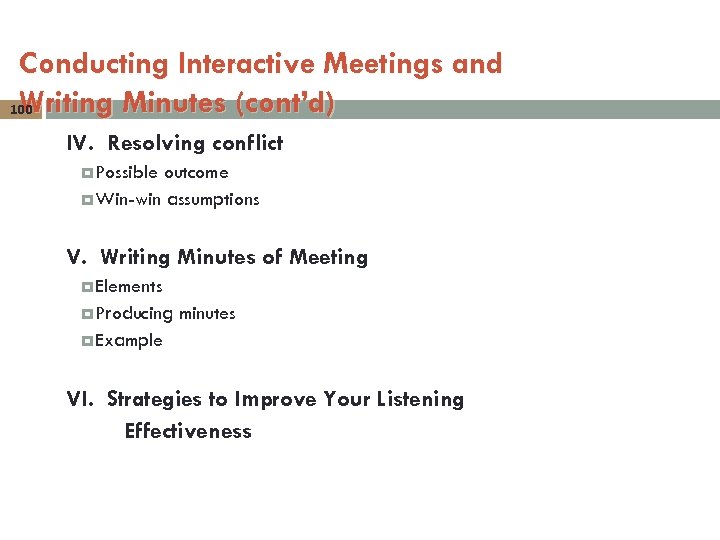 Conducting Interactive Meetings and Writing Minutes (cont'd)

100

IV. Resolving conflict

Possible outcome

Win-win assumptions

V. Writing Minutes of Meeting

Elements

Producing minutes

Example

VI. Strategies to Improve Your Listening Effectiveness